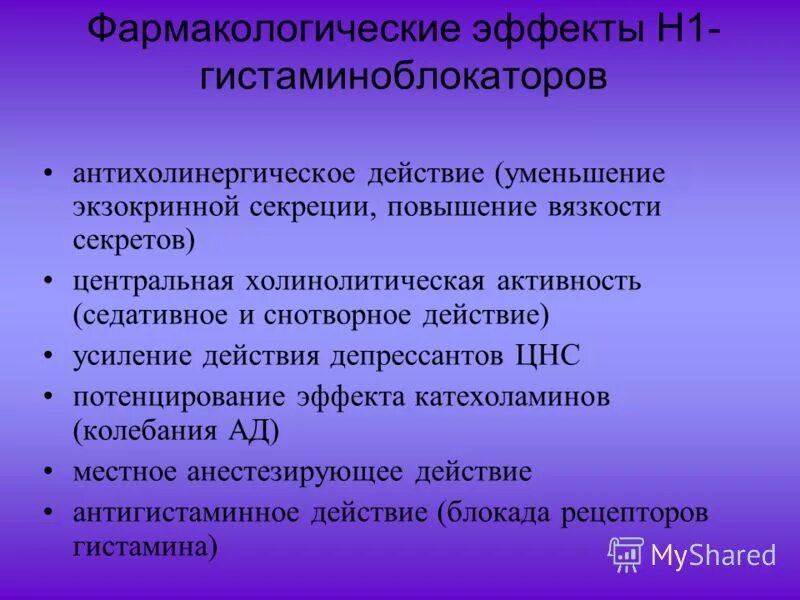 Фармакологические эффекты Н1-гистаминоблокаторов

• антихолинергическое действие (уменьшение экзокринной секреции, повышение вязкости секретов)
• центральная холинолитическая активность (седативное и снотворное действие)
• усиление действия депрессантов ЦНС
• потенцирование эффекта катехоламинов (колебания АД)
• местное анестезирующее действие
• антигистаминное действие (блокада рецепторов гистамина)

MyShared